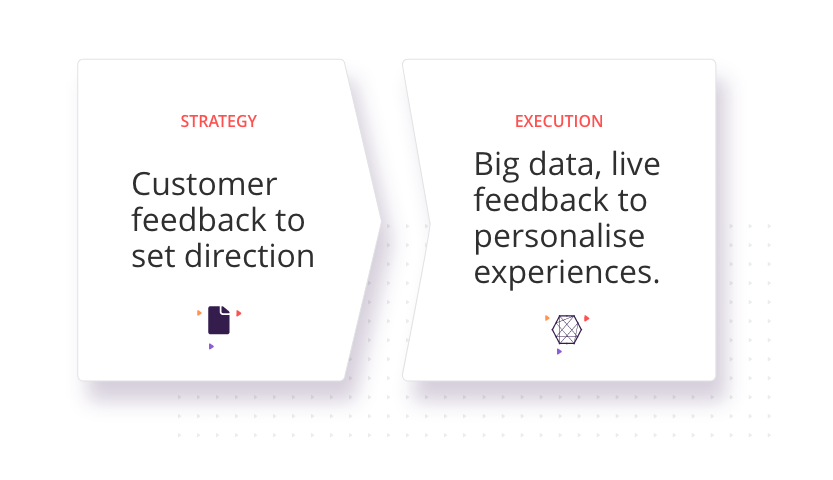 STRATEGY

Customer feedback to set direction

EXECUTION

Big data, live feedback to personalise experiences.